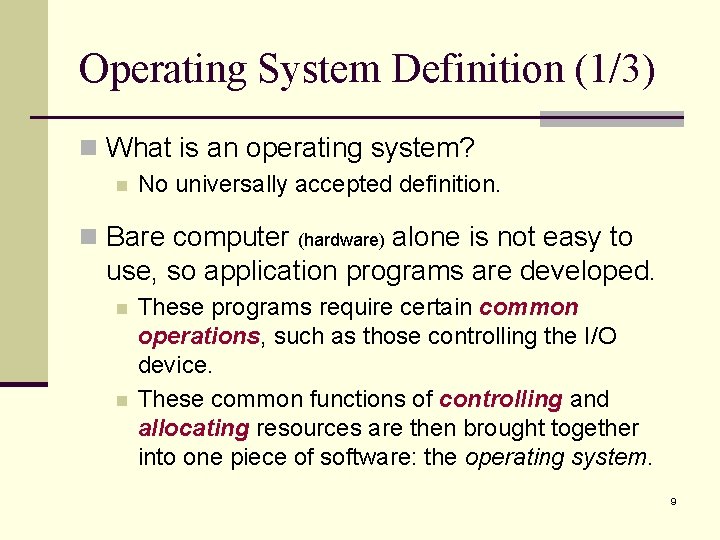 Operating System Definition (1/3)

What is an operating system?

No universally accepted definition.

Bare computer (hardware) alone is not easy to use, so application programs are developed.

These programs require certain common operations, such as those controlling the I/O device.

These common functions of controlling and allocating resources are then brought together into one piece of software: the operating system.

9